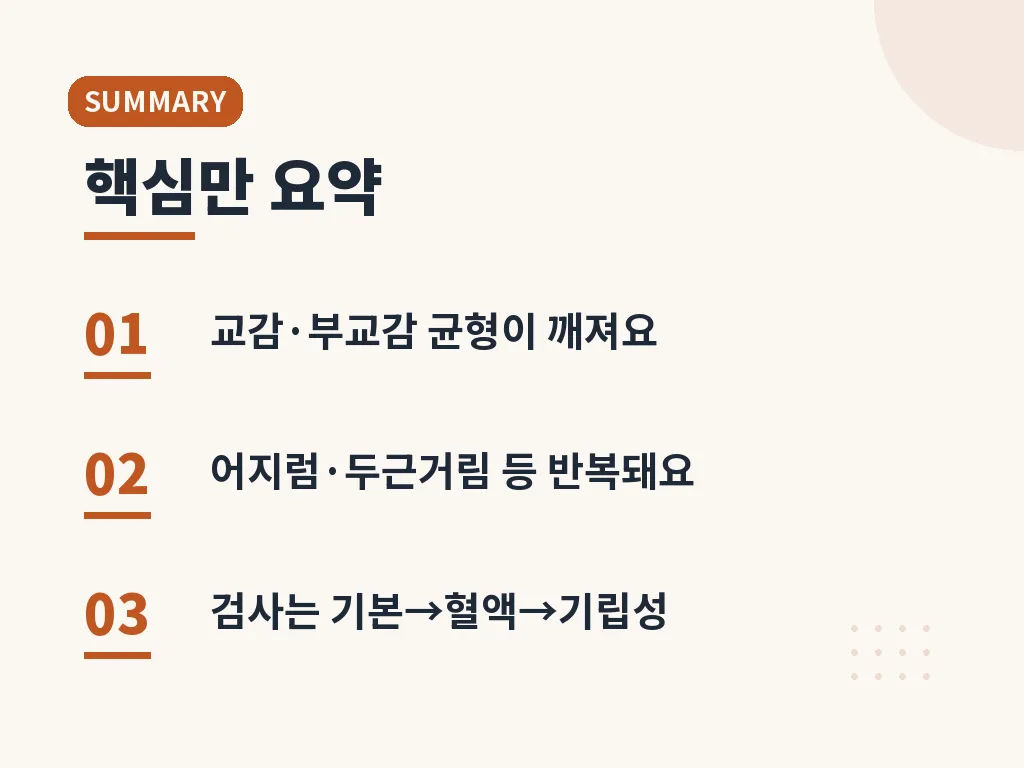 SUMMARY

핵심만 요약

01 교감·부교감 균형이 깨져요

02 어지럼·두근거림 등 반복돼요

03 검사는 기본→혈액→기립성